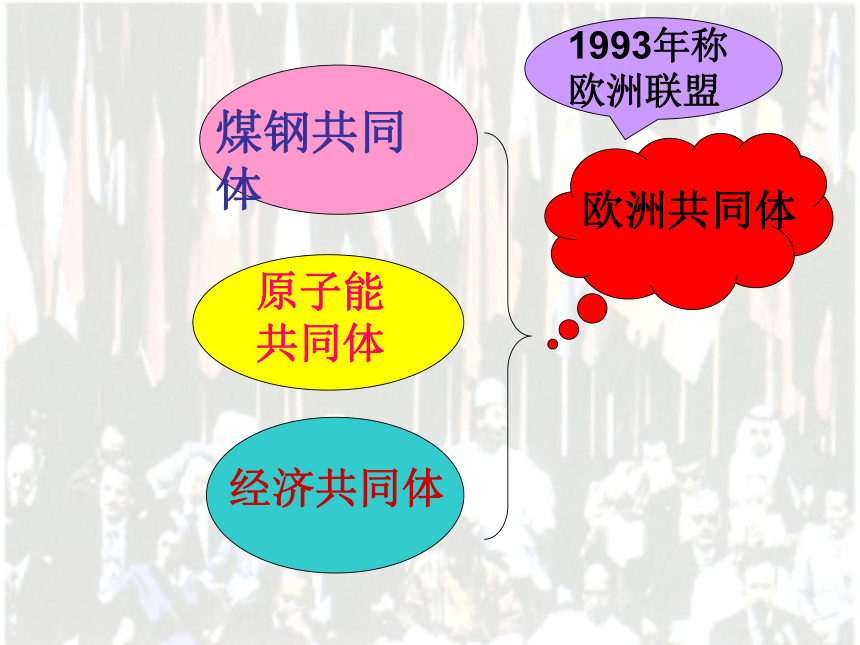 煤钢共同体

原子能共同体

经济共同体

1993年称欧洲联盟

欧洲共同体